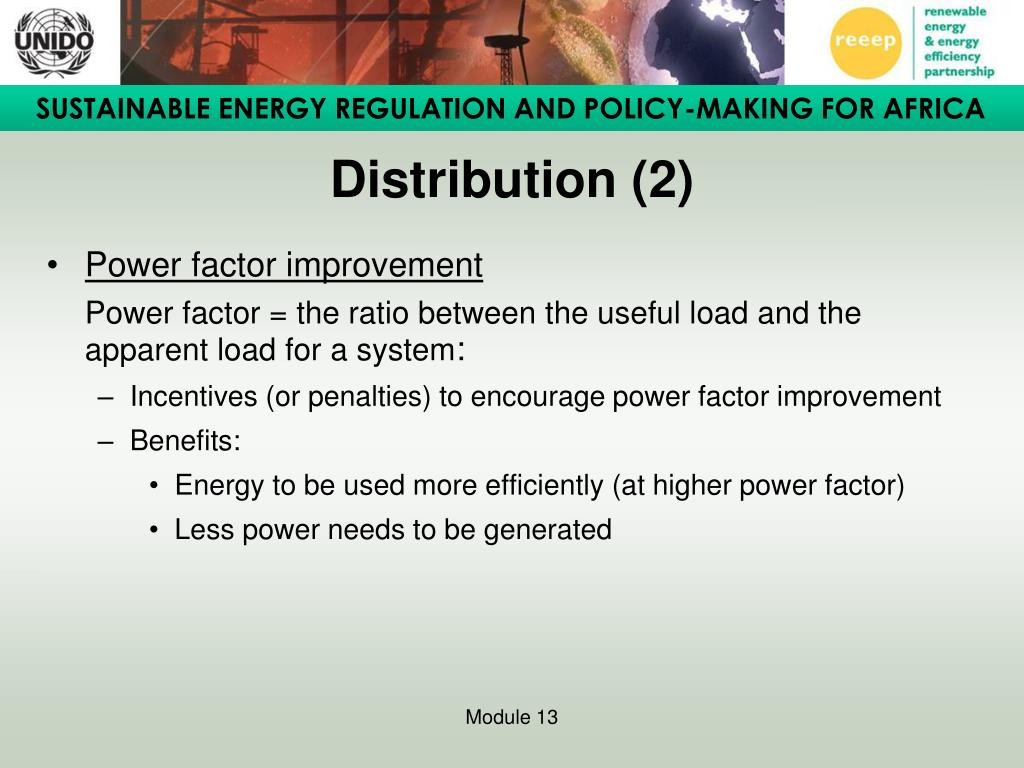 UNIDO

reeep

renewable energy & energy efficiency partnership

SUSTAINABLE ENERGY REGULATION AND POLICY-MAKING FOR AFRICA

Distribution (2)

• Power factor improvement

Power factor = the ratio between the useful load and the apparent load for a system:

– Incentives (or penalties) to encourage power factor improvement

– Benefits:

• Energy to be used more efficiently (at higher power factor)

• Less power needs to be generated

Module 13